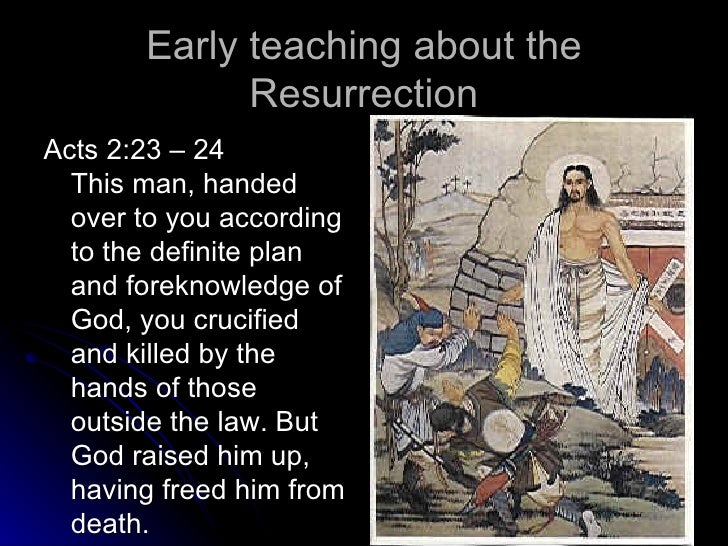 Early teaching about the Resurrection

Acts 2:23 – 24
This man, handed over to you according to the definite plan and foreknowledge of God, you crucified and killed by the hands of those outside the law. But God raised him up, having freed him from death.